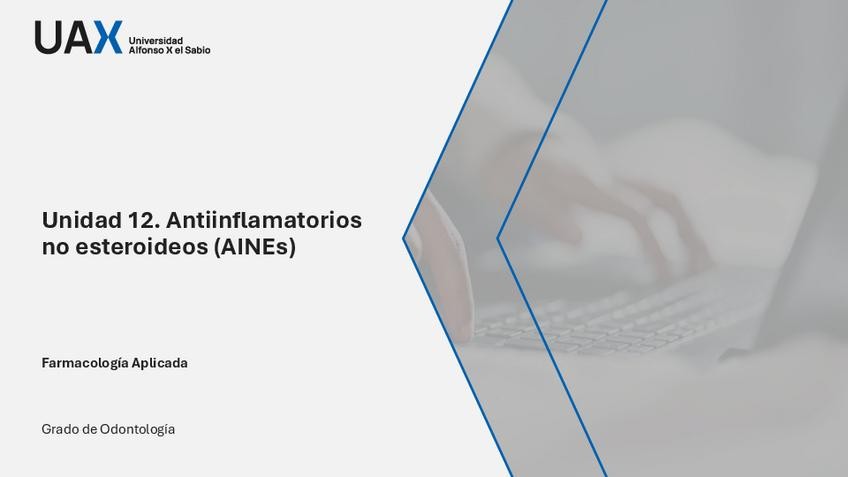 UAX Universidad Alfonso X el Sabio

Unidad 12. Antiinflamatorios no esteroideos (AINEs)

Farmacología Aplicada

Grado de Odontología